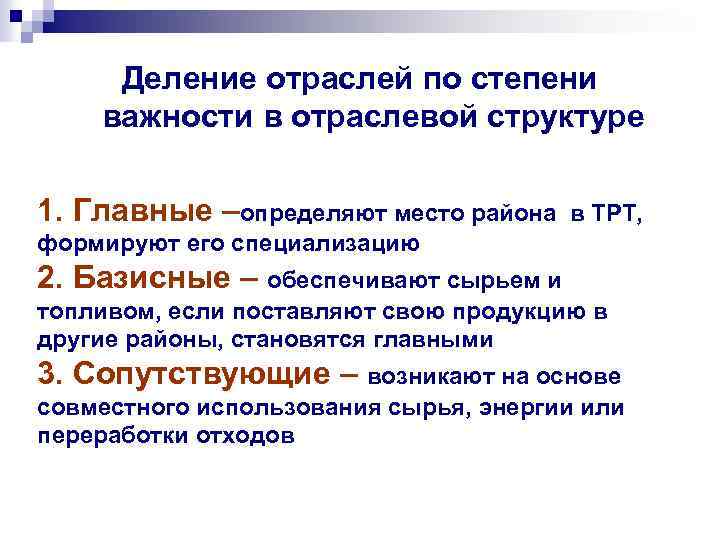 Деление отраслей по степени важности в отраслевой структуре

1. Главные –определяют место района в ТРТ, формируют его специализацию

2. Базисные – обеспечивают сырьем и топливом, если поставляют свою продукцию в другие районы, становятся главными

3. Сопутствующие – возникают на основе совместного использования сырья, энергии или переработки отходов